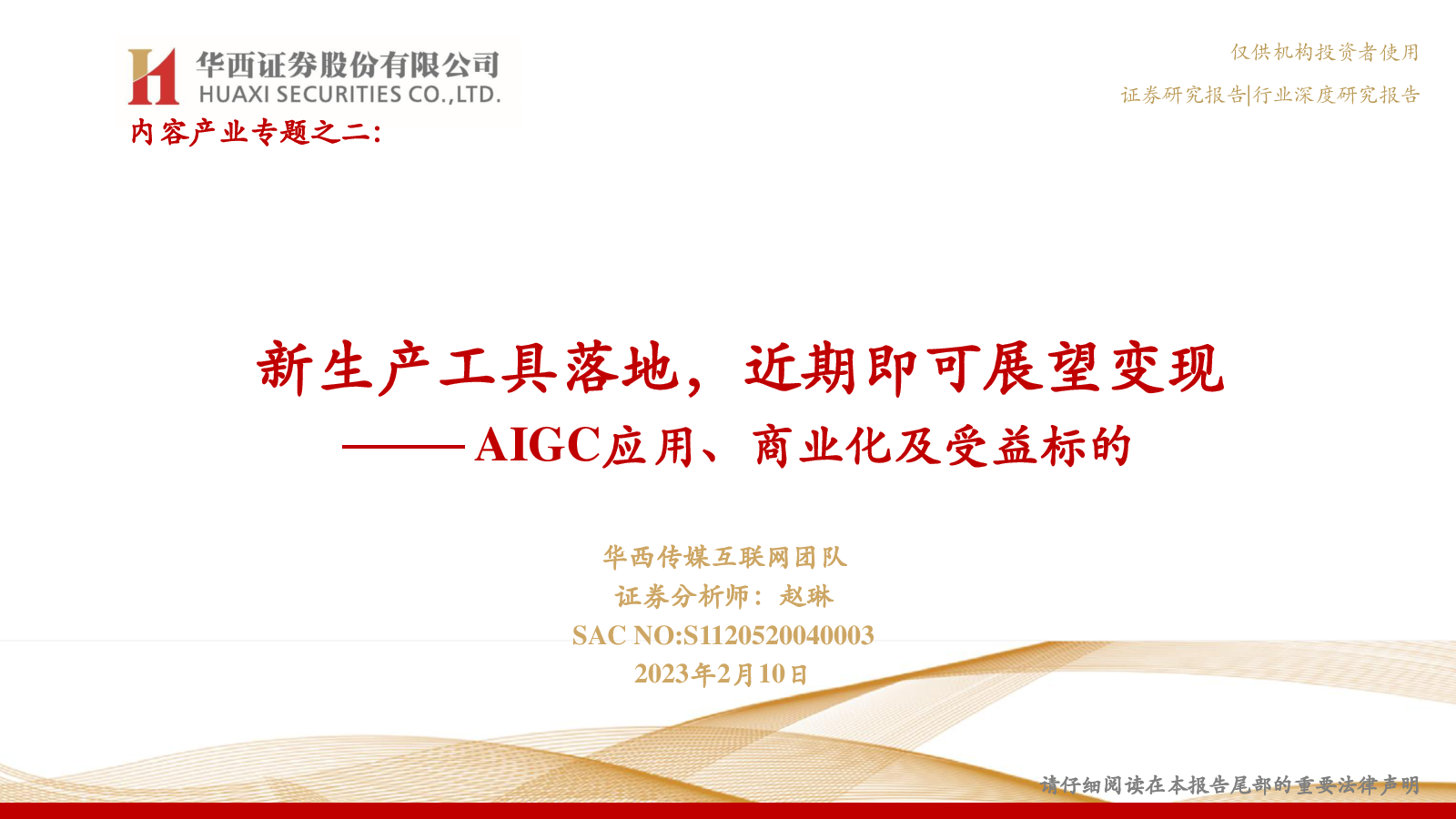 华西证券股份有限公司
HUAXI SECURITIES CO.,LTD.

仅供机构投资者使用

证券研究报告|行业深度研究报告

内容产业专题之二:

新生产工具落地，近期即可展望变现

———AIGC应用、商业化及受益标的

华西传媒互联网团队

证券分析师：赵琳

SAC NO:S1120520040003

2023年2月10日

请仔细阅读在本报告尾部的重要法律声明